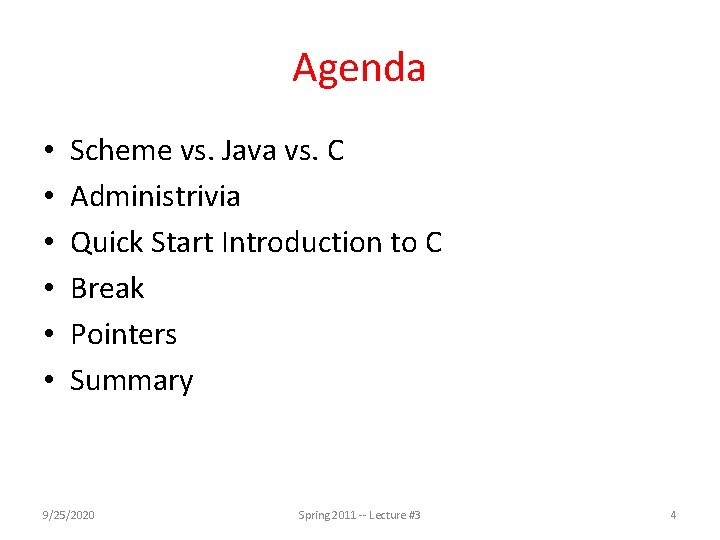 Agenda

• Scheme vs. Java vs. C
• Administrivia
• Quick Start Introduction to C
• Break
• Pointers
• Summary

9/25/2020 Spring 2011 -- Lecture #3 4